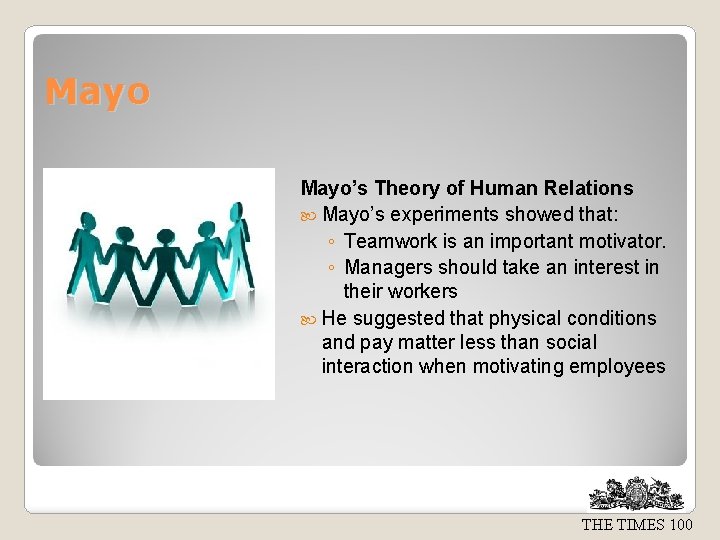 Mayo

Mayo's Theory of Human Relations

Mayo's experiments showed that:

◦ Teamwork is an important motivator.

◦ Managers should take an interest in their workers

He suggested that physical conditions and pay matter less than social interaction when motivating employees

THE TIMES 100